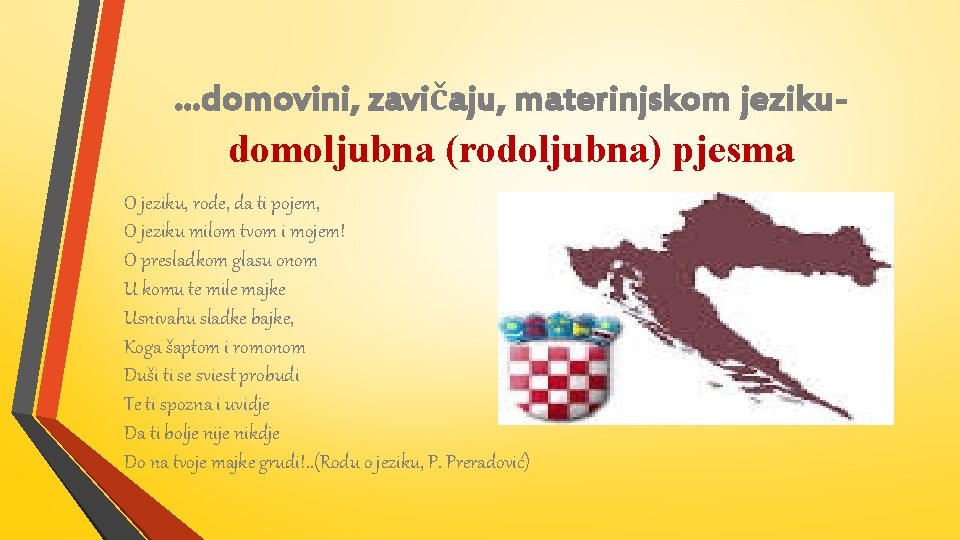 ...domovini, zavičaju, materinjskom jeziku-
domoljubna (rodoljubna) pjesma

O jeziku, rode, da ti pojem,
O jeziku milom tvom i mojem!
O presladkom glasu onom
U komu te mile majke
Usnivahu sladke bajke,
Koga šaptom i romonom
Duši ti se sviest probudi
Te ti spozna i uvidje
Da ti bolje nije nikdje
Do na tvoje majke grudi!..(Rodu o jeziku, P. Preradović)